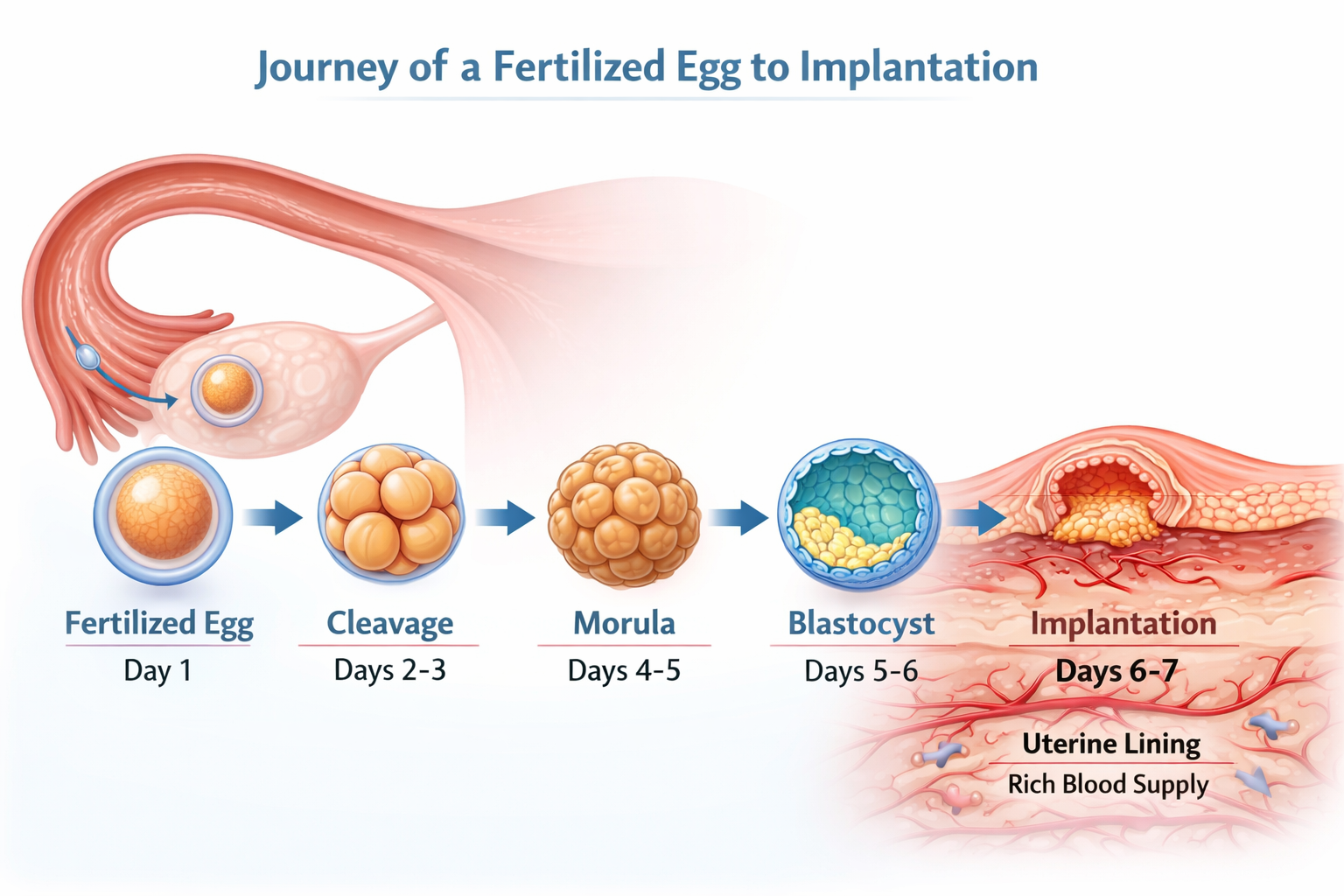 Journey of a Fertilized Egg to Implantation

Fertilized Egg
Day 1

Cleavage
Days 2-3

Morula
Days 4-5

Blastocyst
Days 5-6

Implantation
Days 6-7

Uterine Lining
Rich Blood Supply